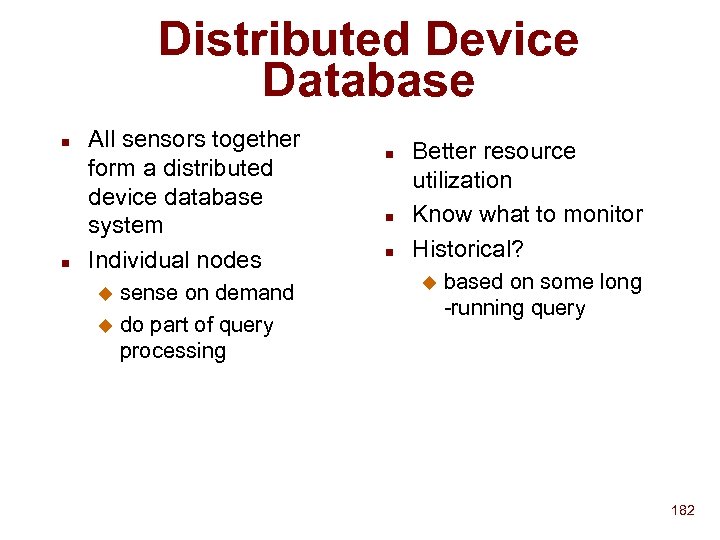 Distributed Device Database

- All sensors together form a distributed device database system
- Individual nodes
  - sense on demand
  - do part of query processing

- Better resource utilization
- Know what to monitor
- Historical?
  - based on some long -running query

182